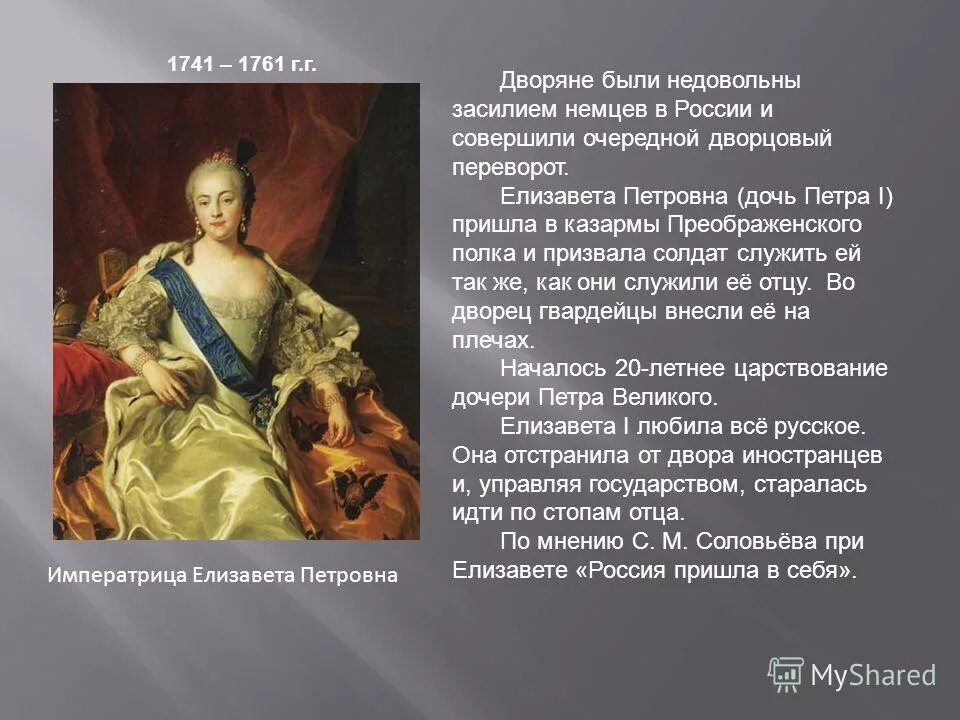 1741 – 1761 г.г.

Императрица Елизавета Петровна

Дворяне были недовольны засилием немцев в России и совершили очередной дворцовый переворот.

Елизавета Петровна (дочь Петра I) пришла в казармы Преображенского полка и призвала солдат служить ей так же, как они служили её отцу. Во дворец гвардейцы внесли её на плечах.

Началось 20-летнее царствование дочери Петра Великого.

Елизавета I любила всё русское. Она отстранила от двора иностранцев и, управляя государством, старалась идти по стопам отца.

По мнению С. М. Соловьёва при Елизавете «Россия пришла в себя».

MyShared